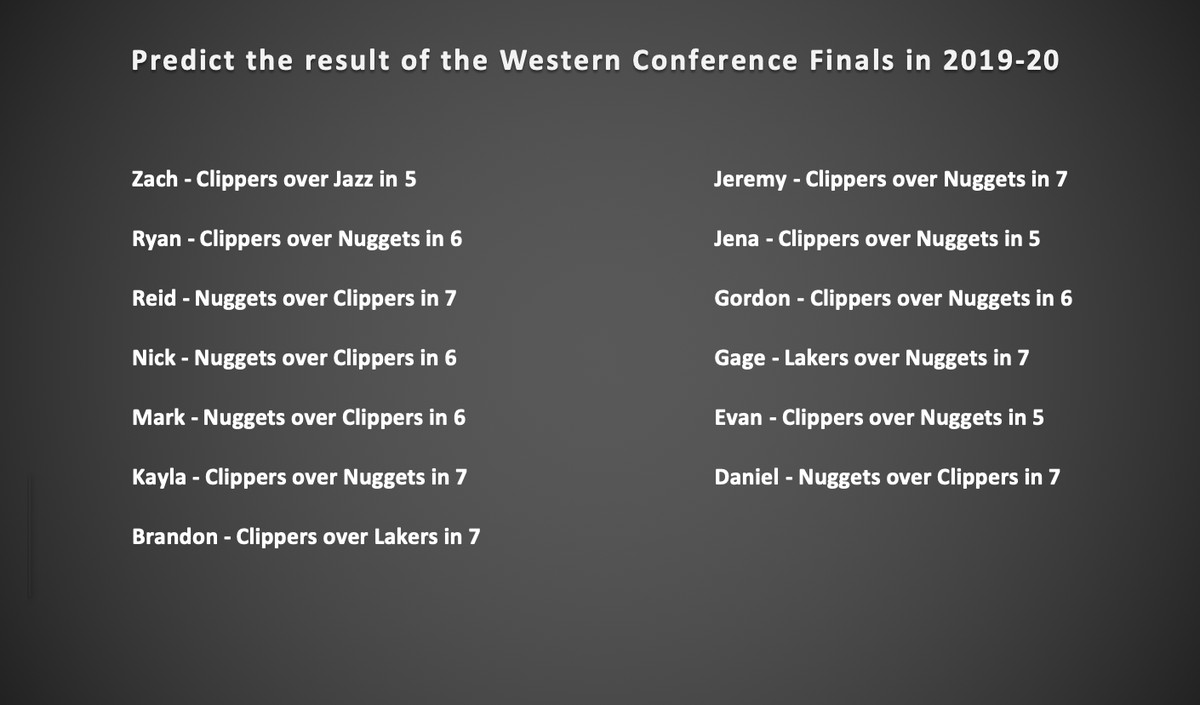 Predict the result of the Western Conference Finals in 2019-20

Zach - Clippers over Jazz in 5

Ryan - Clippers over Nuggets in 6

Reid - Nuggets over Clippers in 7

Nick - Nuggets over Clippers in 6

Mark - Nuggets over Clippers in 6

Kayla - Clippers over Nuggets in 7

Brandon - Clippers over Lakers in 7

Jeremy - Clippers over Nuggets in 7

Jena - Clippers over Nuggets in 5

Gordon - Clippers over Nuggets in 6

Gage - Lakers over Nuggets in 7

Evan - Clippers over Nuggets in 5

Daniel - Nuggets over Clippers in 7